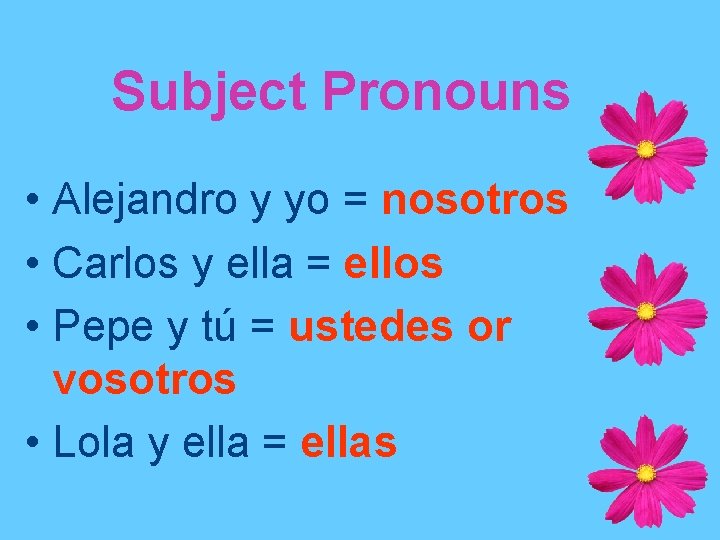 Subject Pronouns

• Alejandro y yo = nosotros
• Carlos y ella = ellos
• Pepe y tú = ustedes or vosotros
• Lola y ella = ellas